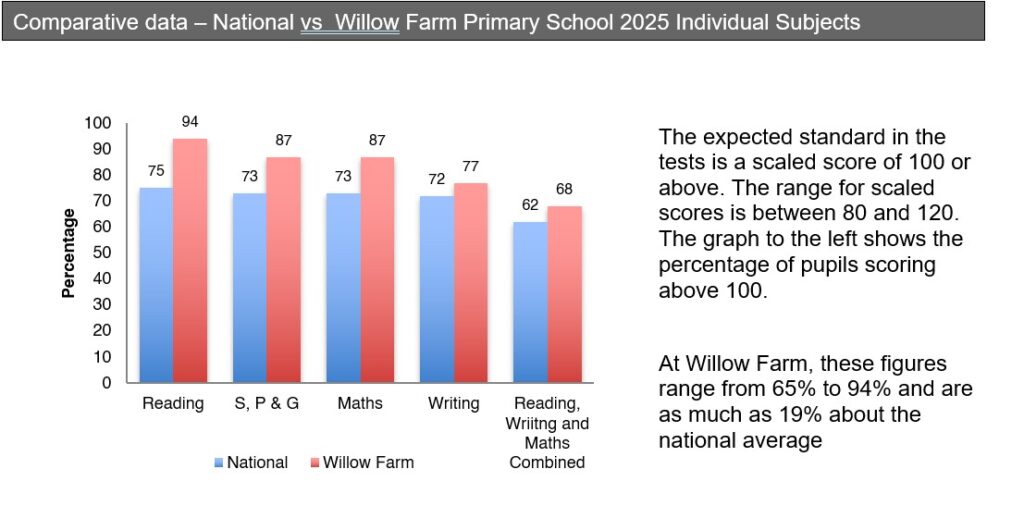 Comparative data – National vs Willow Farm Primary School 2025 Individual Subjects

Percentage

100
90
80
70
60
50
40
30
20
10
0

75 94
73 87
73 87
72 77
62 68

Reading
S, P & G
Maths
Writing
Reading, Wriitng and Maths Combined

National Willow Farm

The expected standard in the tests is a scaled score of 100 or above. The range for scaled scores is between 80 and 120. The graph to the left shows the percentage of pupils scoring above 100.

At Willow Farm, these figures range from 65% to 94% and are as much as 19% about the national average